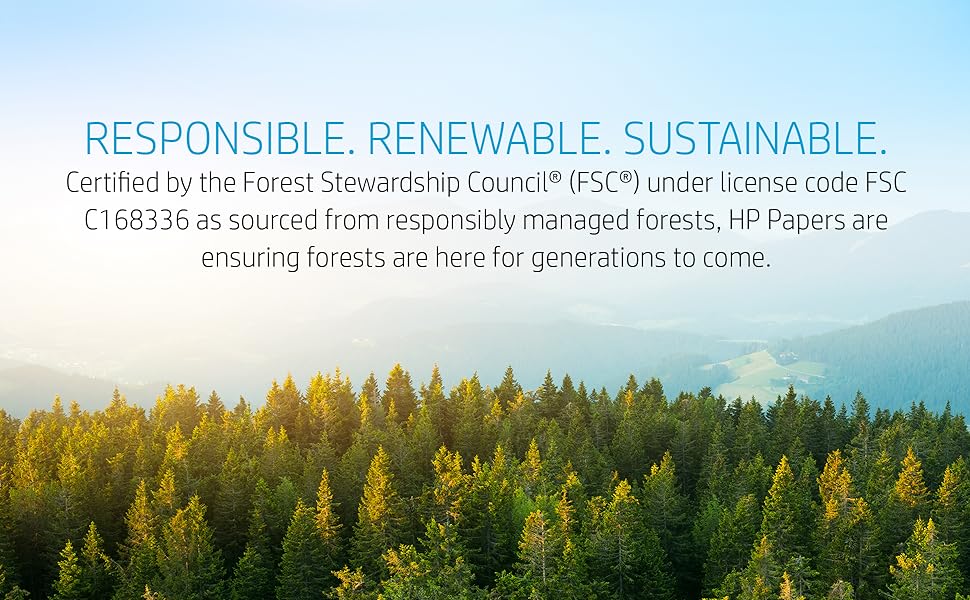 RESPONSIBLE. RENEWABLE. SUSTAINABLE.

Certified by the Forest Stewardship Council® (FSC®) under license code FSC C168336 as sourced from responsibly managed forests, HP Papers are ensuring forests are here for generations to come.